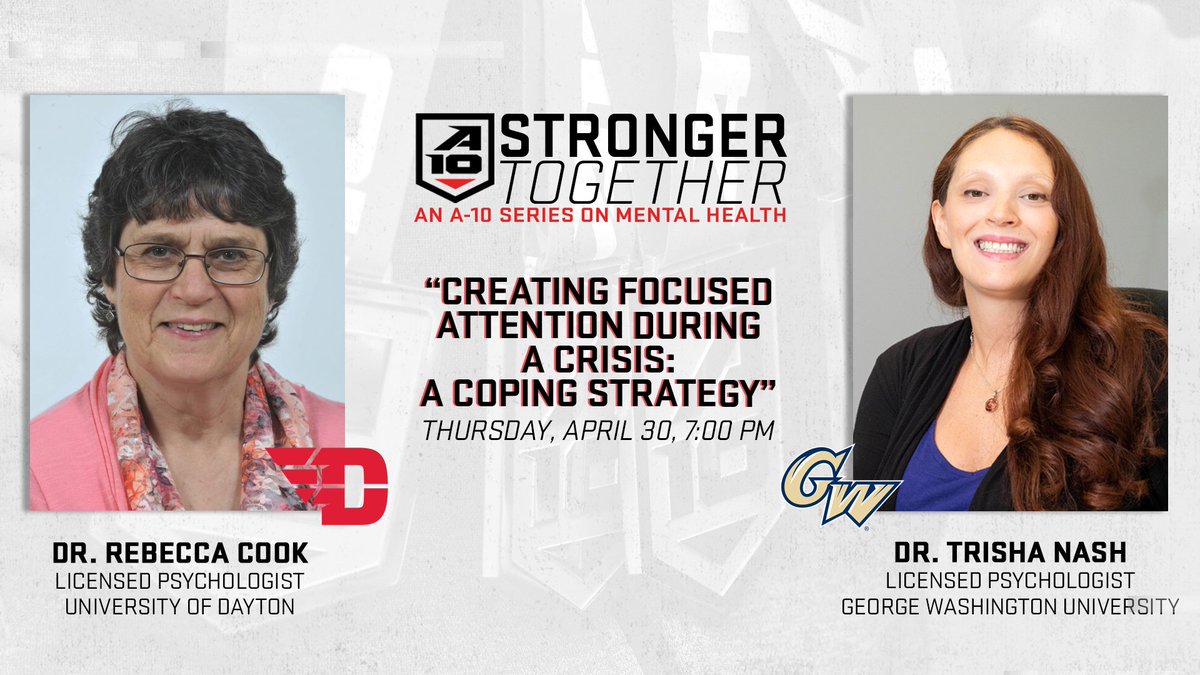 A 10
STRONGER TOGETHER
AN A-10 SERIES ON MENTAL HEALTH

"CREATING FOCUSED ATTENTION DURING A CRISIS: A COPING STRATEGY"
THURSDAY, APRIL 30, 7:00 PM

D
DR. REBECCA COOK
LICENSED PSYCHOLOGIST
UNIVERSITY OF DAYTON

GW
DR. TRISHA NASH
LICENSED PSYCHOLOGIST
GEORGE WASHINGTON UNIVERSITY